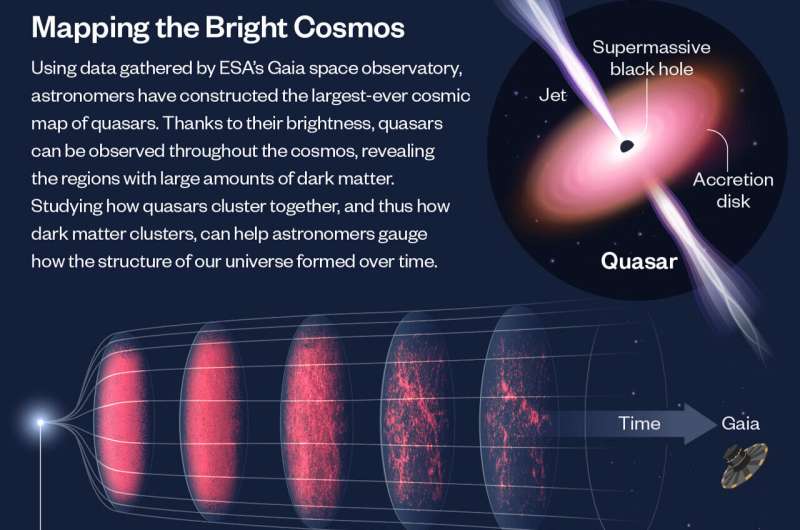 Mapping the Bright Cosmos

Using data gathered by ESA's Gaia space observatory, astronomers have constructed the largest-ever cosmic map of quasars. Thanks to their brightness, quasars can be observed throughout the cosmos, revealing the regions with large amounts of dark matter. Studying how quasars cluster together, and thus how dark matter clusters, can help astronomers gauge how the structure of our universe formed over time.

Supermassive black hole

Jet

Accretion disk

Quasar

Time

Gaia